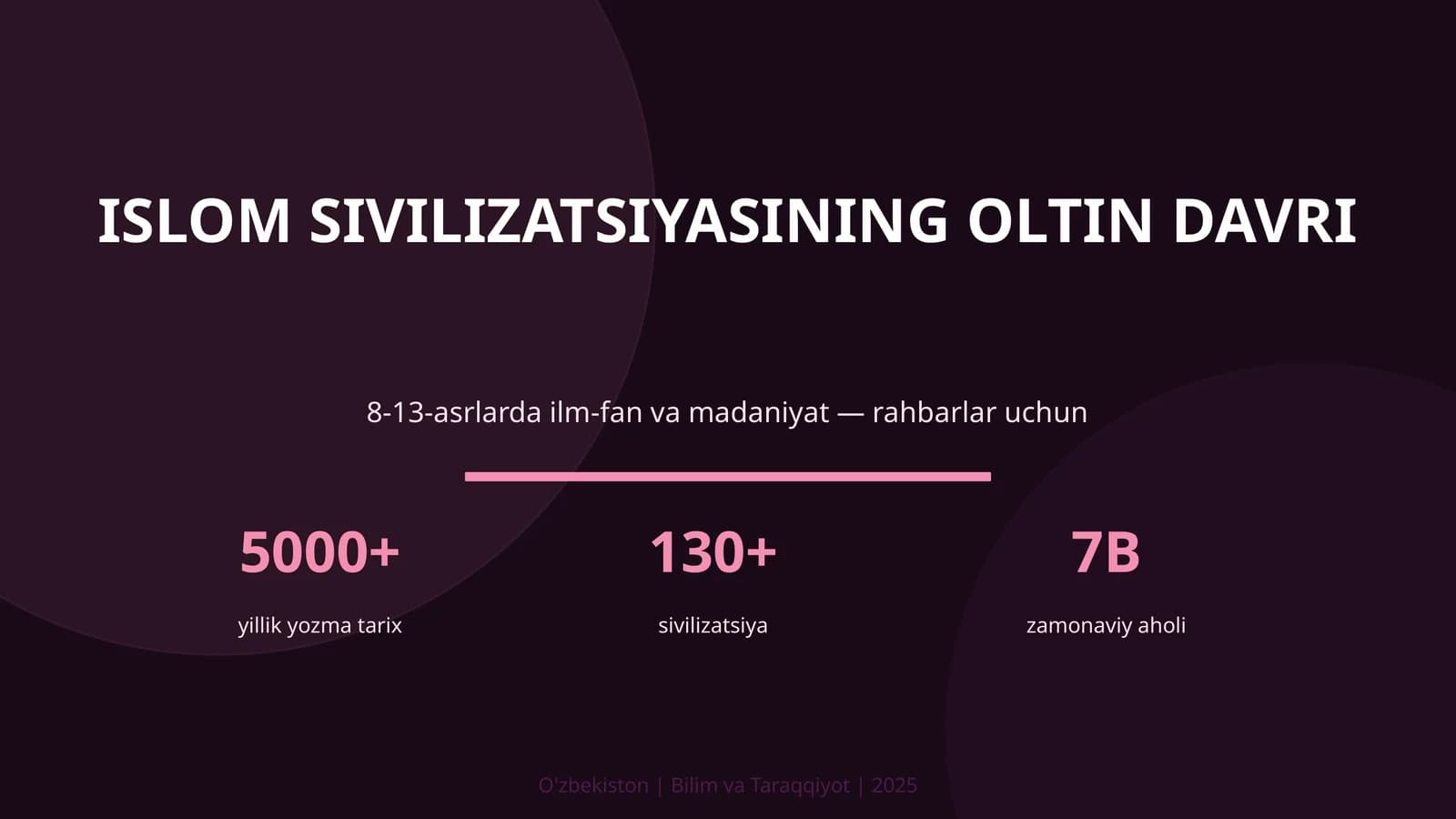 ISLOM SIVILIZATSIYASINING OLTIN DAVRI

8-13-asrlarda ilm-fan va madaniyat — rahbarlar uchun

5000+
yillik yozma tarix

130+
sivilizatsiya

7B
zamonaviy aholi

O'zbekiston | Bilim va Taraqqiyot | 2025